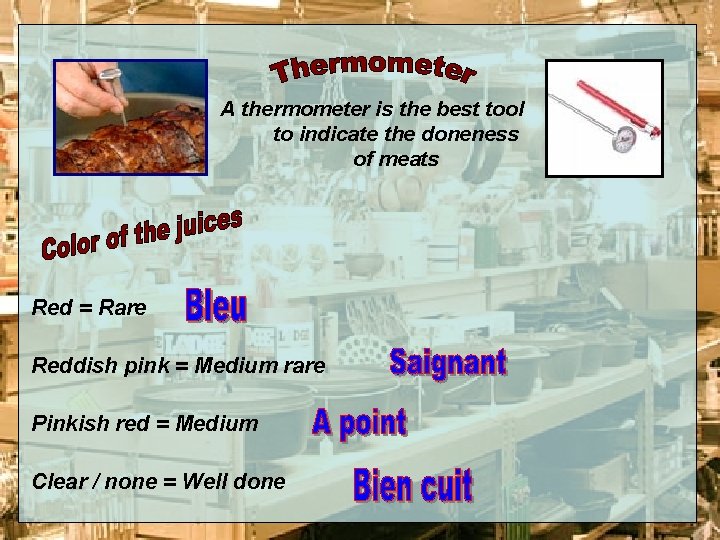 Thermometer

A thermometer is the best tool to indicate the doneness of meats

Color of the juices

Red = Rare Bleu

Reddish pink = Medium rare Saignant

Pinkish red = Medium A point

Clear / none = Well done Bien cuit